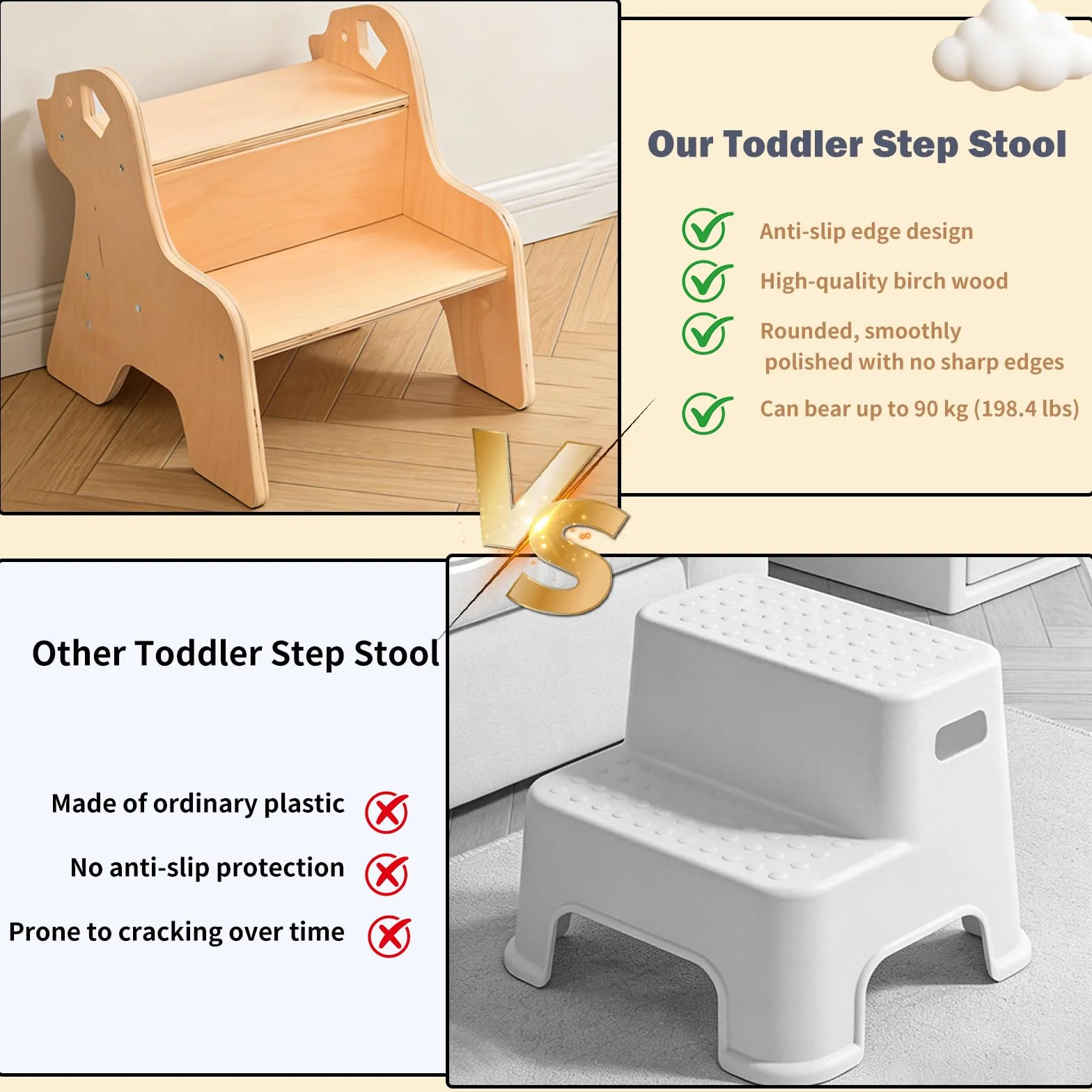 Our Toddler Step Stool

Anti-slip edge design

High-quality birch wood

Rounded, smoothly polished with no sharp edges

Can bear up to 90 kg (198.4 lbs)

VS

Other Toddler Step Stool

Made of ordinary plastic

No anti-slip protection

Prone to cracking over time